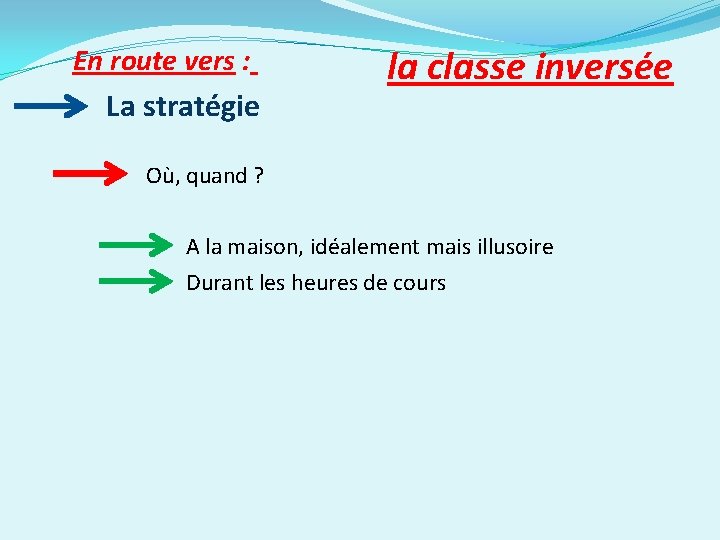 En route vers : la classe inversée

La stratégie

Où, quand ?

A la maison, idéalement mais illusoire

Durant les heures de cours